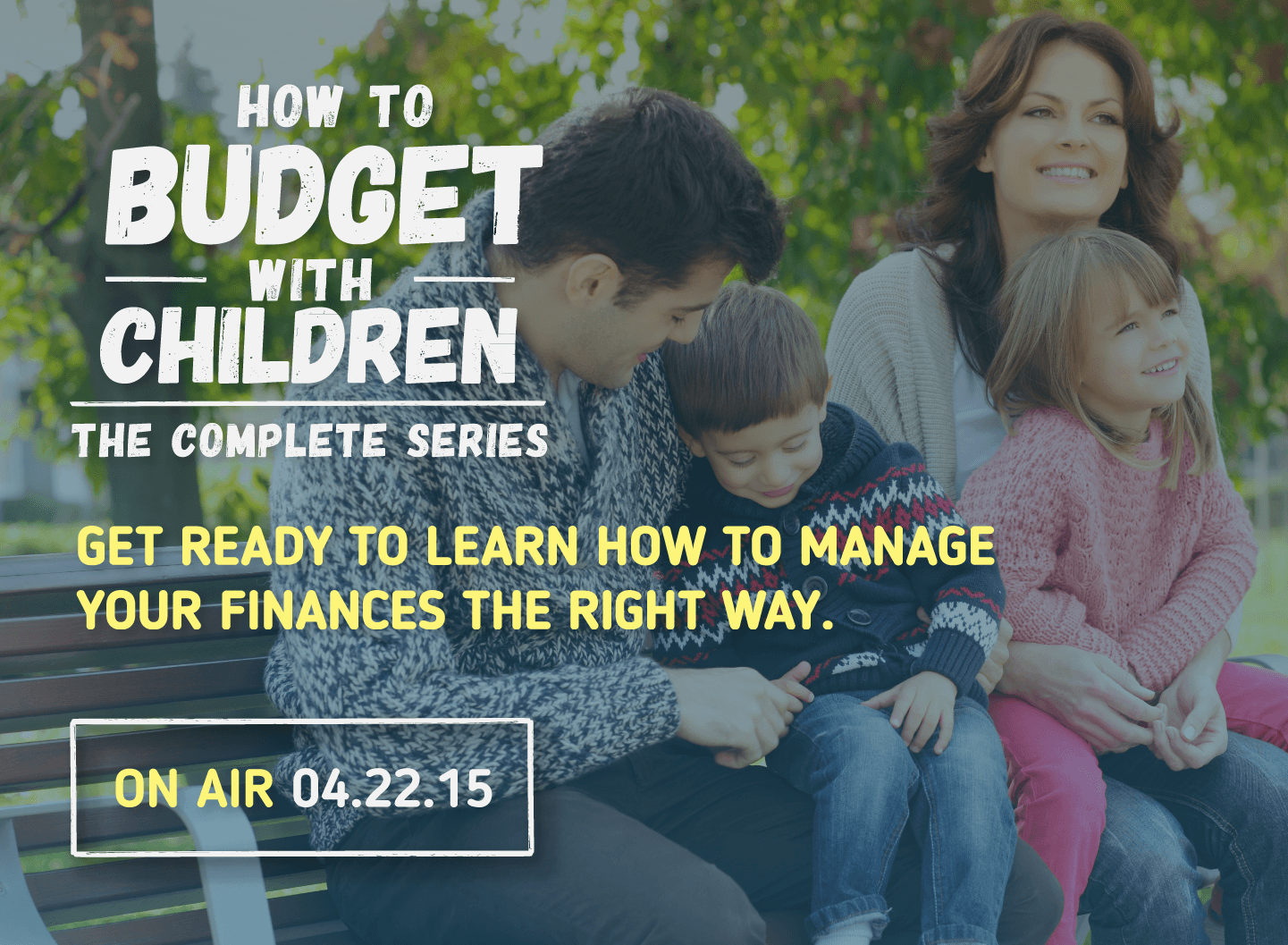 HOW TO
BUDGET
WITH
CHILDREN
THE COMPLETE SERIES

GET READY TO LEARN HOW TO MANAGE YOUR FINANCES THE RIGHT WAY.

ON AIR 04.22.15